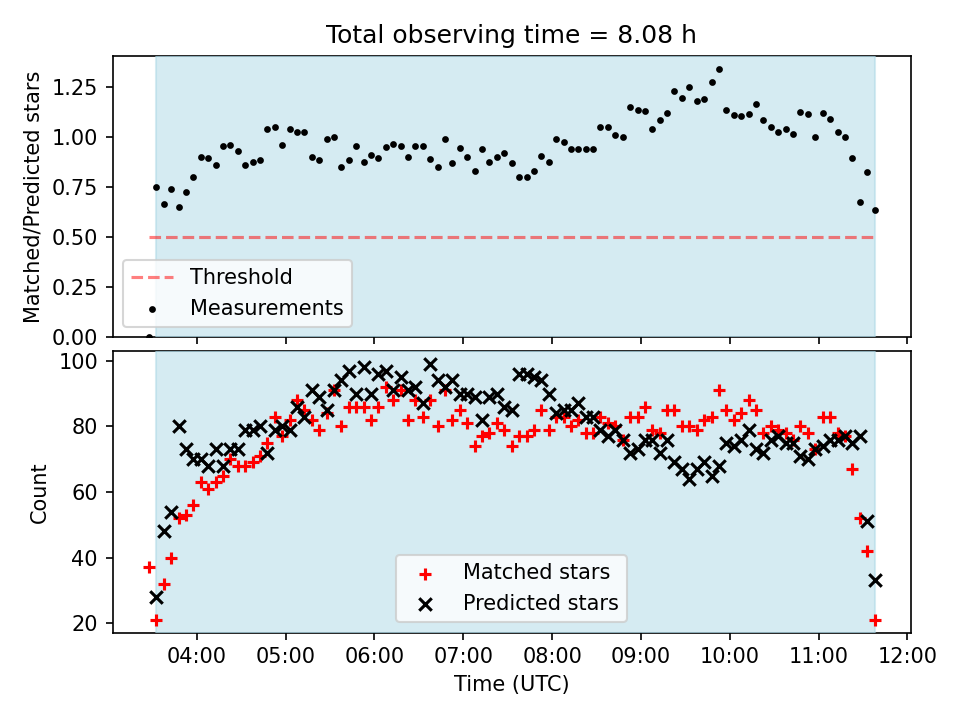 Total observing time = 8.08 h

Matched/Predicted stars

1.25
1.00
0.75
0.50
0.25
0.00

Threshold
Measurements

Count

100
80
60
40
20

Matched stars
Predicted stars

04:00 05:00 06:00 07:00 08:00 09:00 10:00 11:00 12:00

Time (UTC)